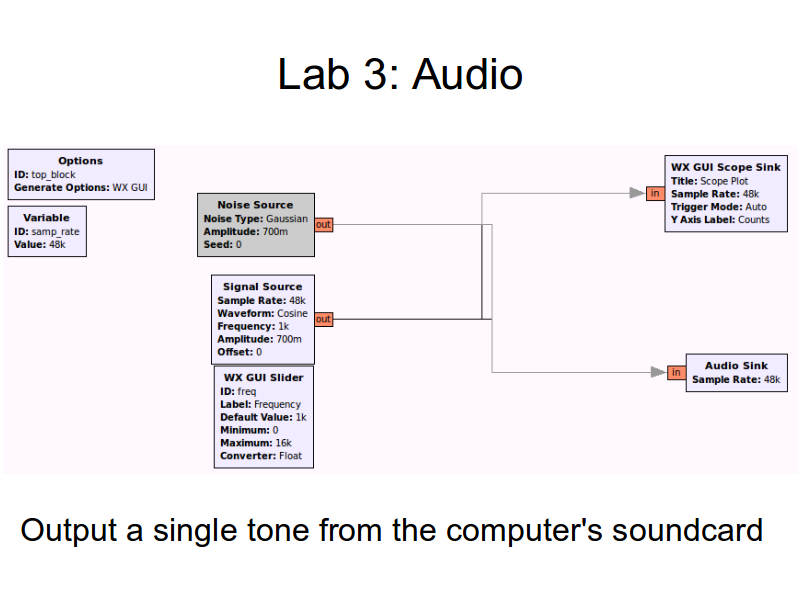 Lab 3: Audio

Options
ID: top_block
Generate Options: WX GUI

Variable
ID: samp_rate
Value: 48k

Noise Source
Noise Type: Gaussian
Amplitude: 700m
Seed: 0
out

Signal Source
Sample Rate: 48k
Waveform: Cosine
Frequency: 1k
Amplitude: 700m
Offset: 0
out

WX GUI Slider
ID: freq
Label: Frequency
Default Value: 1k
Minimum: 0
Maximum: 16k
Converter: Float

in
WX GUI Scope Sink
Title: Scope Plot
Sample Rate: 48k
Trigger Mode: Auto
Y Axis Label: Counts

in
Audio Sink
Sample Rate: 48k

Output a single tone from the computer's soundcard